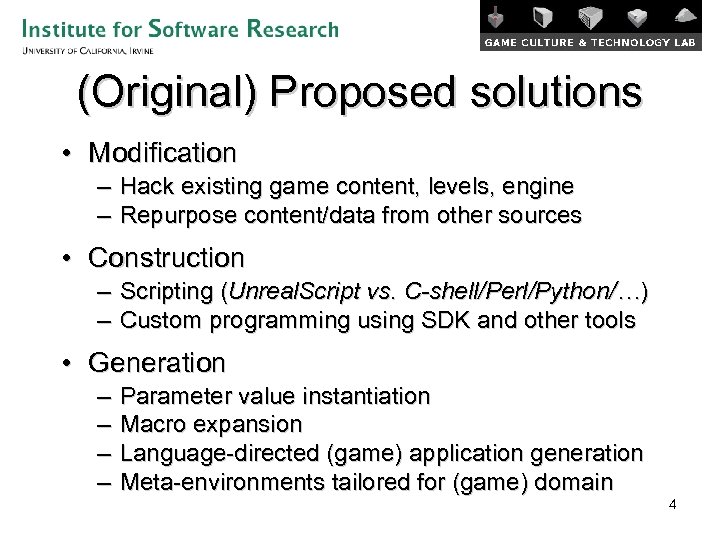 Institute for Software Research
University of California, Irvine

GAME CULTURE & TECHNOLOGY LAB

(Original) Proposed solutions

• Modification
– Hack existing game content, levels, engine
– Repurpose content/data from other sources

• Construction
– Scripting (UnrealScript vs. C-shell/Perl/Python/…)
– Custom programming using SDK and other tools

• Generation
– Parameter value instantiation
– Macro expansion
– Language-directed (game) application generation
– Meta-environments tailored for (game) domain

4